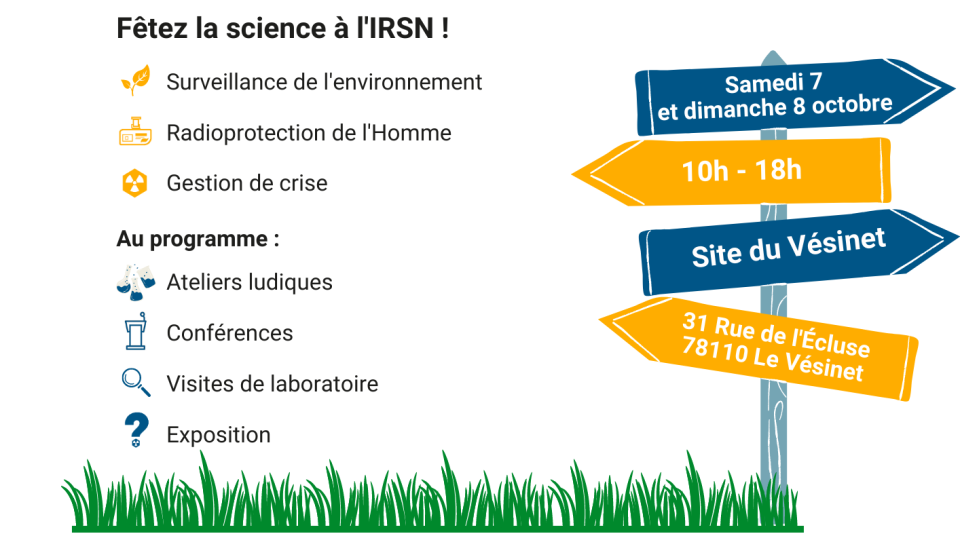 Fêtez la science à l'IRSN !

Surveillance de l'environnement

Radioprotection de l'Homme

Gestion de crise

Au programme :

Ateliers ludiques

Conférences

Visites de laboratoire

Exposition

Samedi 7 et dimanche 8 octobre

10h - 18h

Site du Vésinet

31 Rue de l'Écluse 78110 Le Vésinet